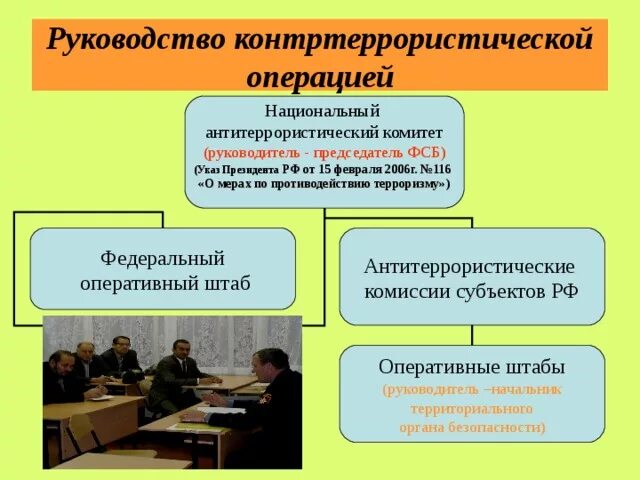 Руководство контртеррористической операцией

Национальный антитеррористический комитет
(руководитель - председатель ФСБ)
(Указ Президента РФ от 15 февраля 2006г. №116 «О мерах по противодействию терроризму»)

Федеральный оперативный штаб

Антитеррористические комиссии субъектов РФ

Оперативные штабы
(руководитель –начальник территориального органа безопасности)